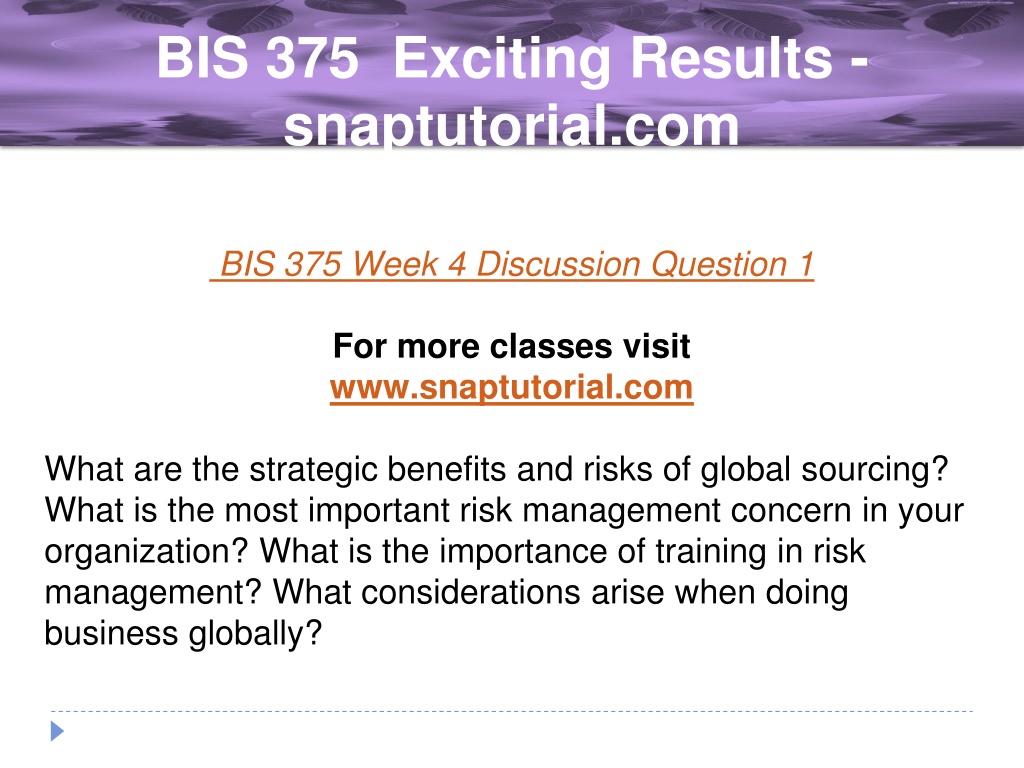 BIS 375 Exciting Results - snaptutorial.com

BIS 375 Week 4 Discussion Question 1

For more classes visit
www.snaptutorial.com

What are the strategic benefits and risks of global sourcing? What is the most important risk management concern in your organization? What is the importance of training in risk management? What considerations arise when doing business globally?